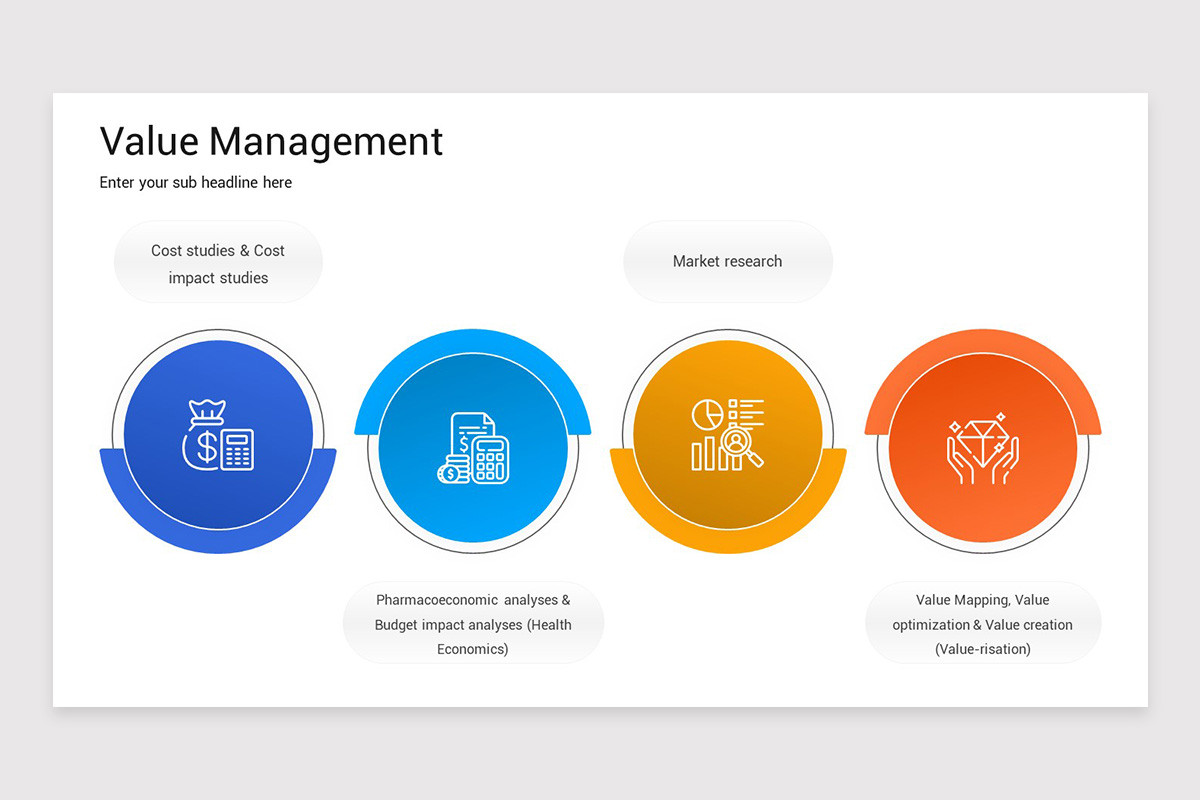 Value Management

Enter your sub headline here

Cost studies & Cost impact studies

Market research

Pharmacoeconomic analyses & Budget impact analyses (Health Economics)

Value Mapping, Value optimization & Value creation (Value-risation)